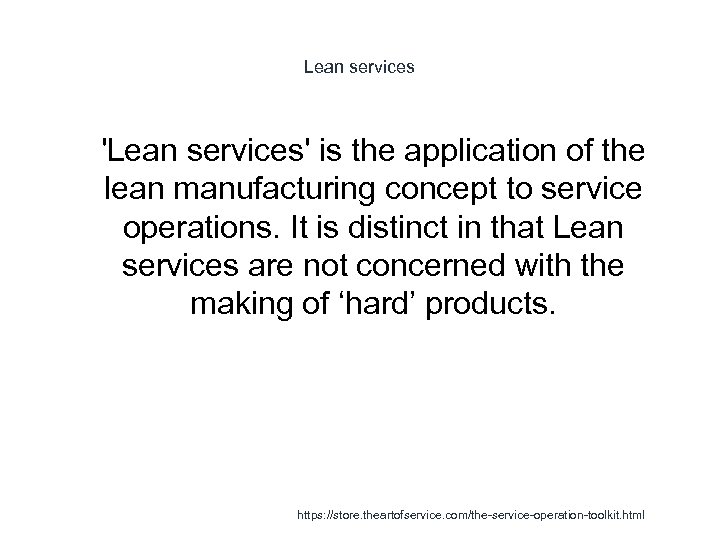 Lean services

'Lean services' is the application of the lean manufacturing concept to service operations. It is distinct in that Lean services are not concerned with the making of ‘hard’ products.

https://store.theartofservice.com/the-service-operation-toolkit.html